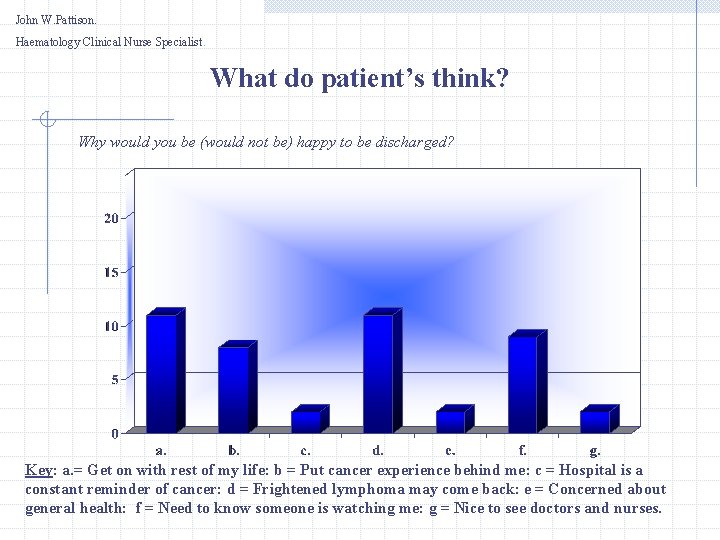 John W.Pattison.

Haematology Clinical Nurse Specialist.

What do patient's think?

Why would you be (would not be) happy to be discharged?

20
15
10
5
0

a. b. c. d. e. f. g.

Key: a.= Get on with rest of my life: b = Put cancer experience behind me: c = Hospital is a constant reminder of cancer: d = Frightened lymphoma may come back: e = Concerned about general health: f = Need to know someone is watching me: g = Nice to see doctors and nurses.